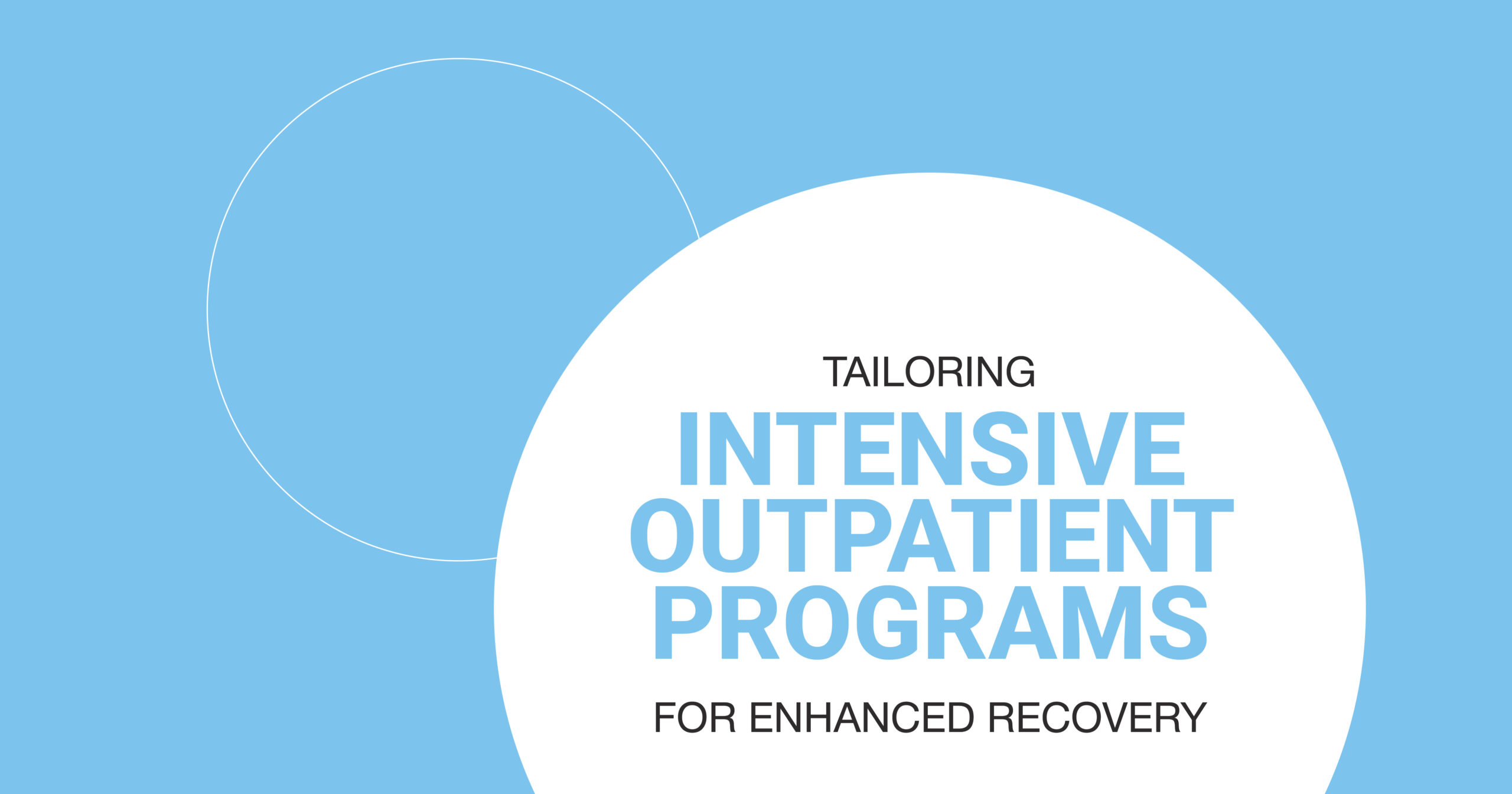 TAILORING
INTENSIVE OUTPATIENT PROGRAMS
FOR ENHANCED RECOVERY